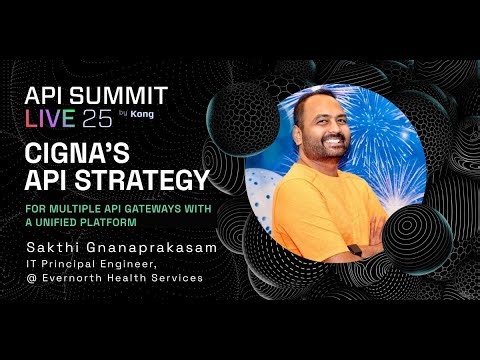 API SUMMIT
LIVE 25 by Kong

CIGNA'S
API STRATEGY

FOR MULTIPLE API GATEWAYS WITH A UNIFIED PLATFORM

Sakthi Gnanaprakasam
IT Principal Engineer,
@ Evernorth Health Services